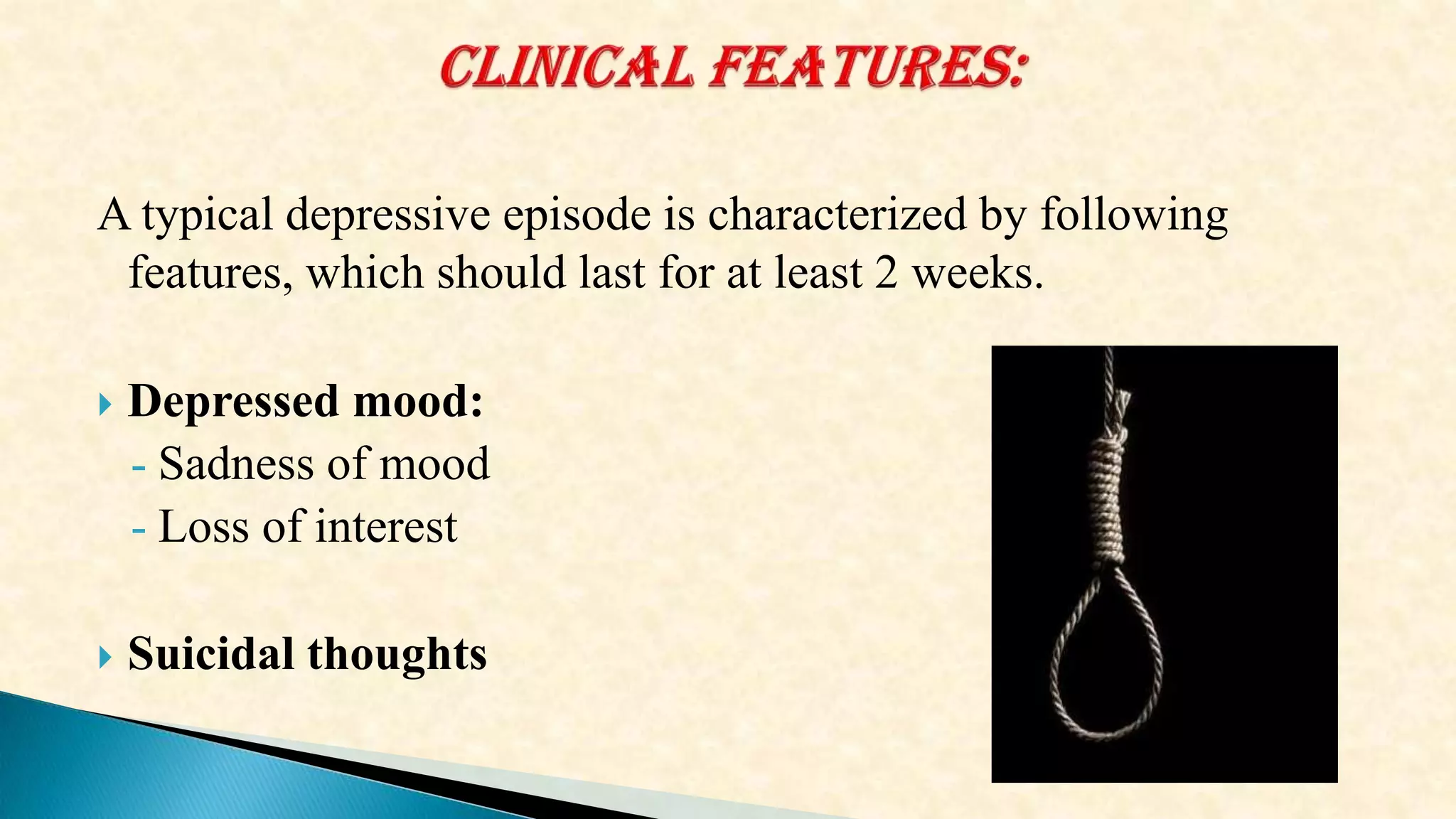 CLINICAL FEATURES:

A typical depressive episode is characterized by following features, which should last for at least 2 weeks.

Depressed mood:
- Sadness of mood
- Loss of interest

Suicidal thoughts